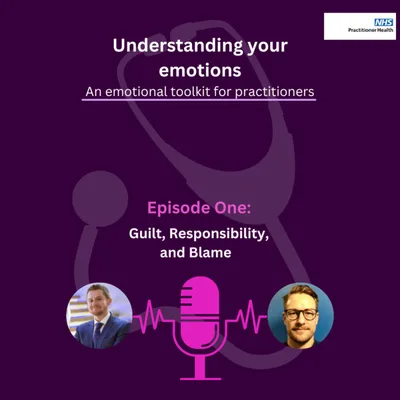 NHS
Practitioner Health

Understanding your emotions
An emotional toolkit for practitioners

Episode One:
Guilt, Responsibility, and Blame